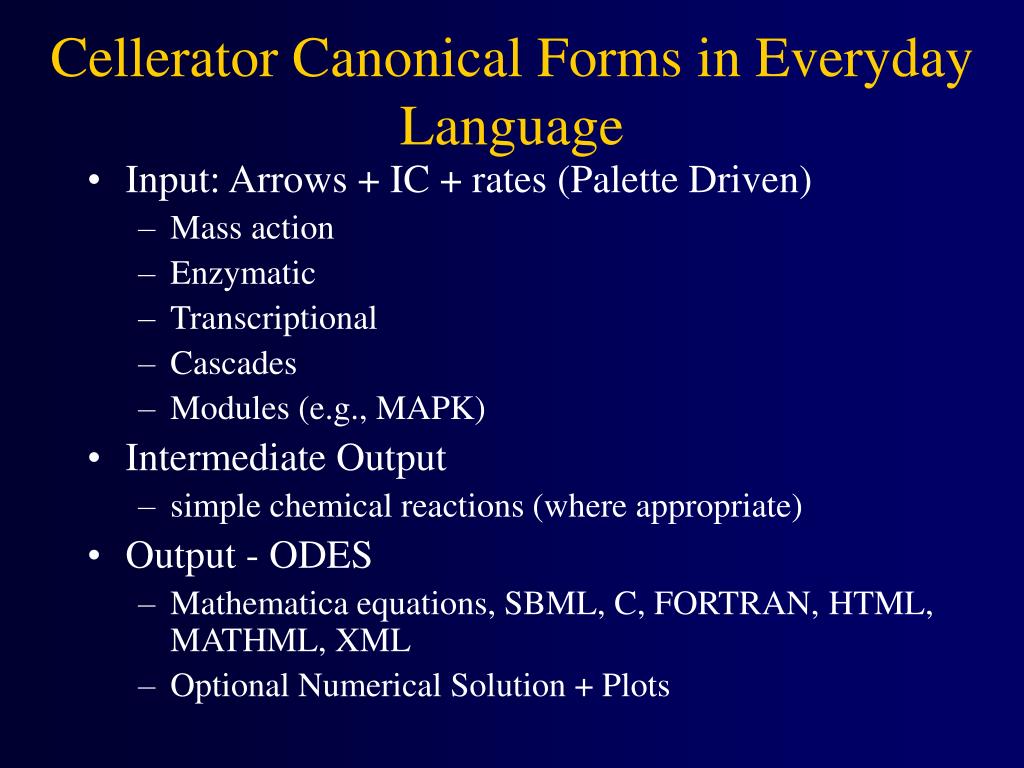 Cellerator Canonical Forms in Everyday Language

• Input: Arrows + IC + rates (Palette Driven)
– Mass action
– Enzymatic
– Transcriptional
– Cascades
– Modules (e.g., MAPK)
• Intermediate Output
– simple chemical reactions (where appropriate)
• Output - ODES
– Mathematica equations, SBML, C, FORTRAN, HTML, MATHML, XML
– Optional Numerical Solution + Plots